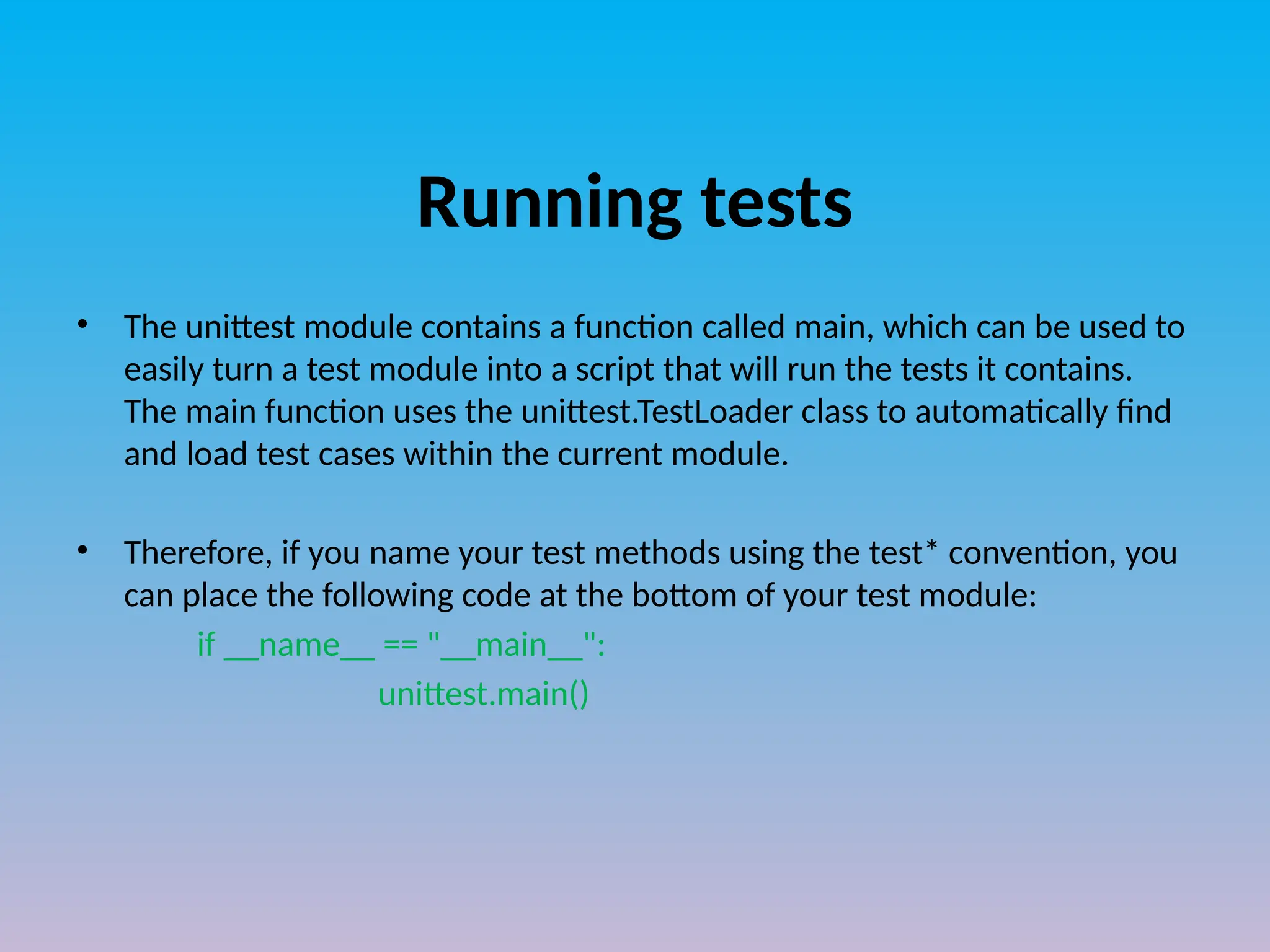 Running tests

• The unittest module contains a function called main, which can be used to easily turn a test module into a script that will run the tests it contains. The main function uses the unittest.TestLoader class to automatically find and load test cases within the current module.

• Therefore, if you name your test methods using the test* convention, you can place the following code at the bottom of your test module:

if __name__ == "__main__":
unittest.main()